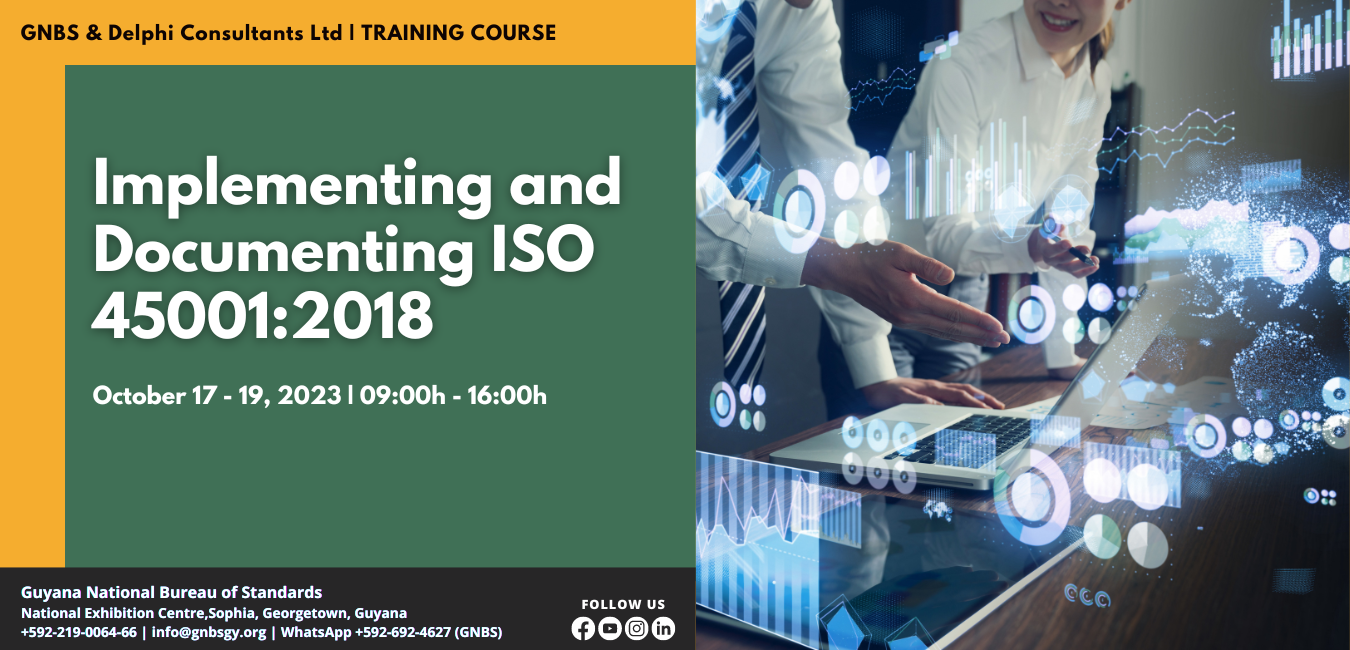 GNBS & Delphi Consultants Ltd | TRAINING COURSE

Implementing and Documenting ISO 45001:2018

October 17 - 19, 2023 | 09:00h - 16:00h

Guyana National Bureau of Standards
National Exhibition Centre,Sophia, Georgetown, Guyana
+592-219-0064-66 | info@gnbsgy.org | WhatsApp +592-692-4627 (GNBS)

FOLLOW US